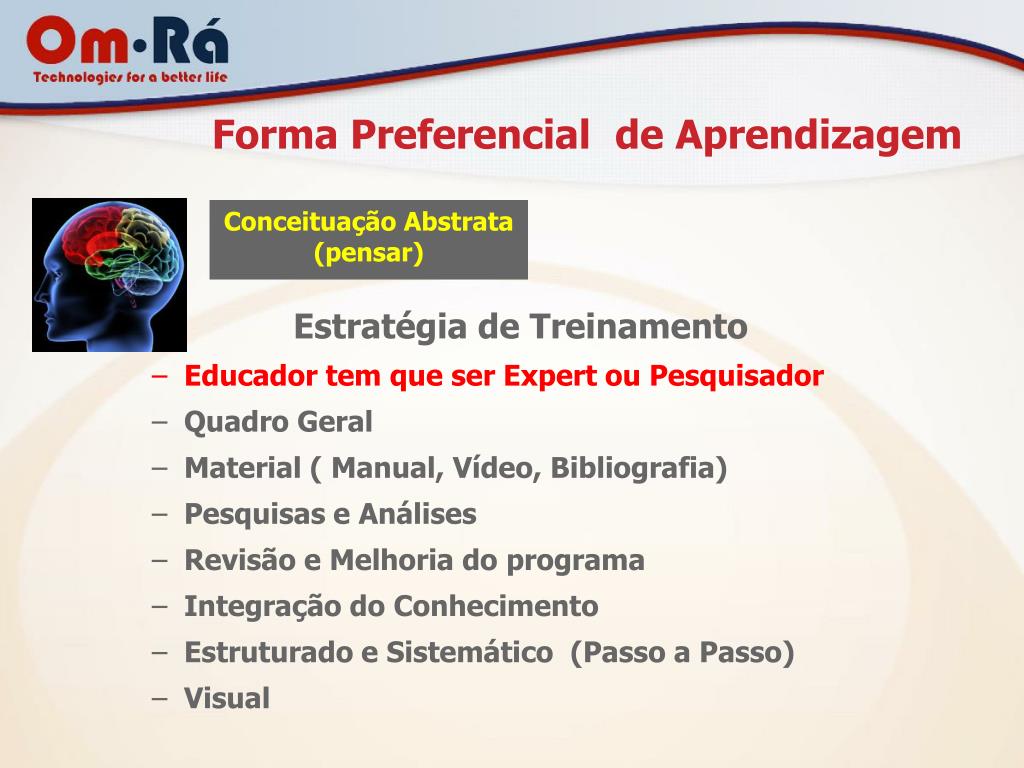 Om·Rá
Technologies for a better life

Forma Preferencial de Aprendizagem

Conceituação Abstrata (pensar)

Estratégia de Treinamento
– Educador tem que ser Expert ou Pesquisador
– Quadro Geral
– Material ( Manual, Vídeo, Bibliografia)
– Pesquisas e Análises
– Revisão e Melhoria do programa
– Integração do Conhecimento
– Estruturado e Sistemático (Passo a Passo)
– Visual